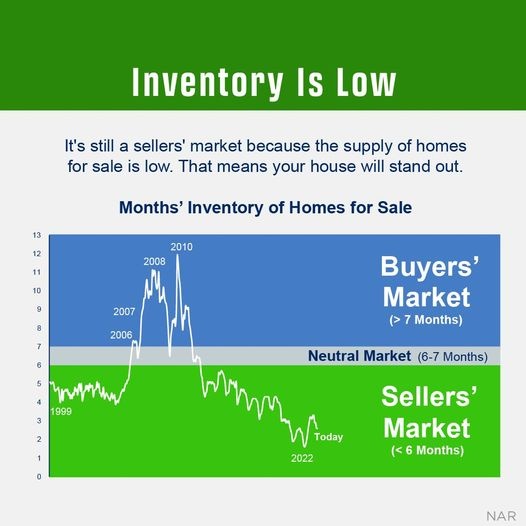 Inventory Is Low

It's still a sellers' market because the supply of homes for sale is low. That means your house will stand out.

Months' Inventory of Homes for Sale

13
12
11
10
9
8
7
6
5
4
3
2
1
0

2010
2008
2007
2006
1999
2022
Today

Buyers' Market
(> 7 Months)

Neutral Market (6-7 Months)

Sellers' Market
(< 6 Months)

NAR